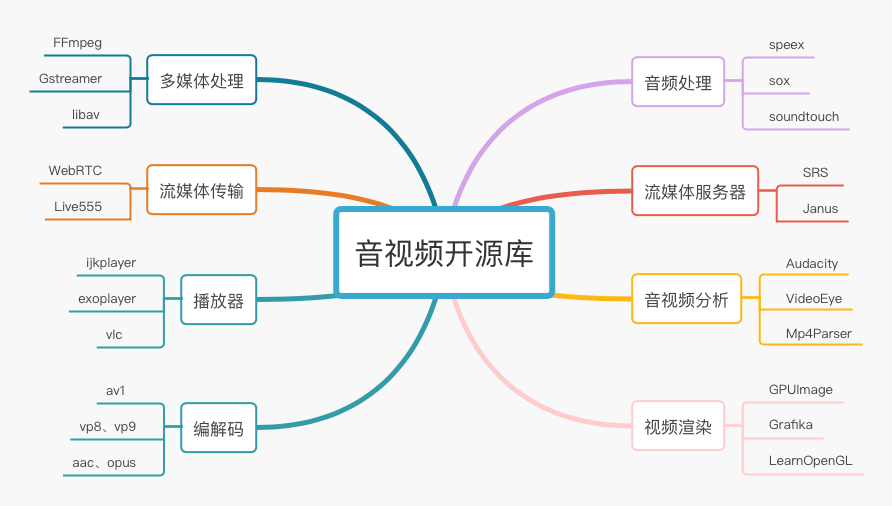 音视频开源库

多媒体处理
FFmpeg
Gstreamer
libav

流媒体传输
WebRTC
Live555

播放器
ijkplayer
exoplayer
vlc

编解码
av1
vp8、vp9
aac、opus

音频处理
speex
sox
soundtouch

流媒体服务器
SRS
Janus

音视频分析
Audacity
VideoEye
Mp4Parser

视频渲染
GPUImage
Grafika
LearnOpenGL